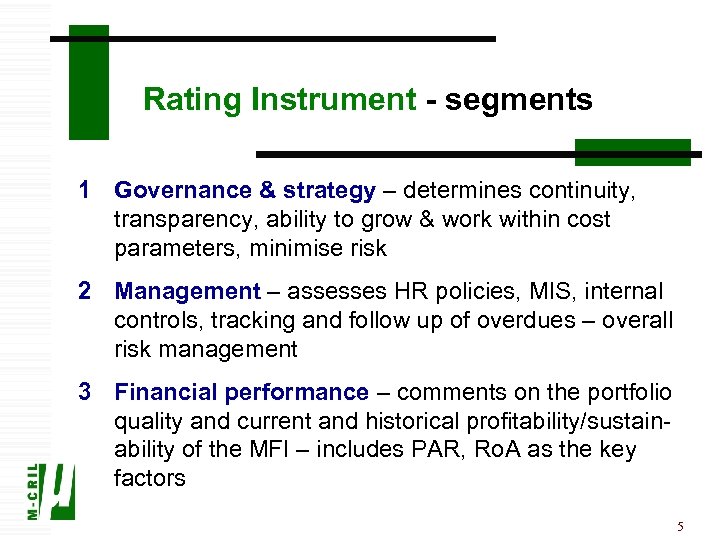 Rating Instrument - segments

1 Governance & strategy – determines continuity, transparency, ability to grow & work within cost parameters, minimise risk

2 Management – assesses HR policies, MIS, internal controls, tracking and follow up of overdues – overall risk management

3 Financial performance – comments on the portfolio quality and current and historical profitability/sustainability of the MFI – includes PAR, RoA as the key factors

M-CRIL

5